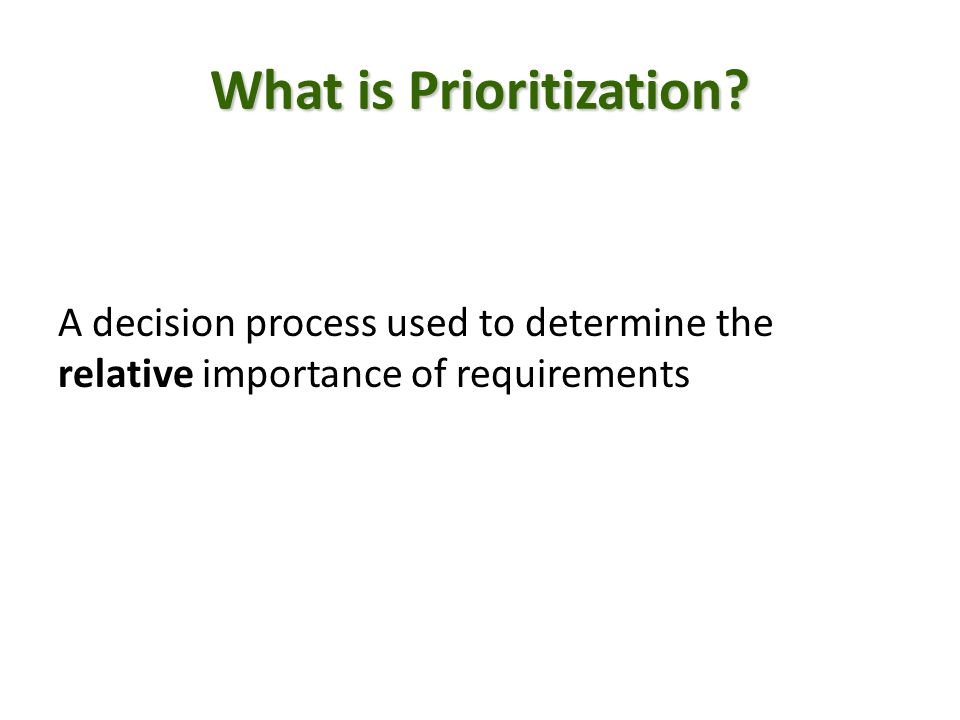 What is Prioritization?

A decision process used to determine the relative importance of requirements